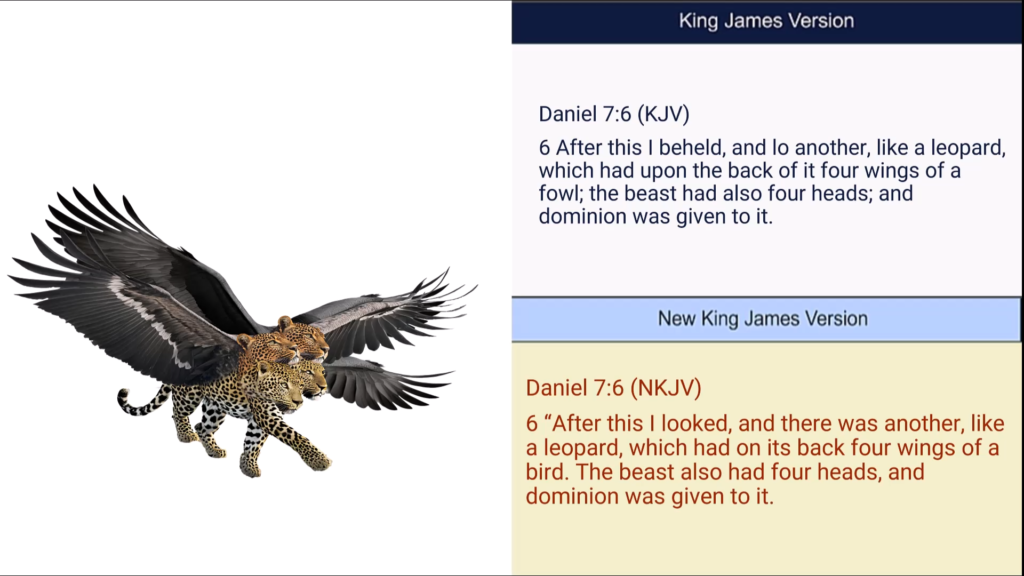 King James Version

Daniel 7:6 (KJV)

6 After this I beheld, and lo another, like a leopard, which had upon the back of it four wings of a fowl; the beast had also four heads; and dominion was given to it.

New King James Version

Daniel 7:6 (NKJV)

6 “After this I looked, and there was another, like a leopard, which had on its back four wings of a bird. The beast also had four heads, and dominion was given to it.